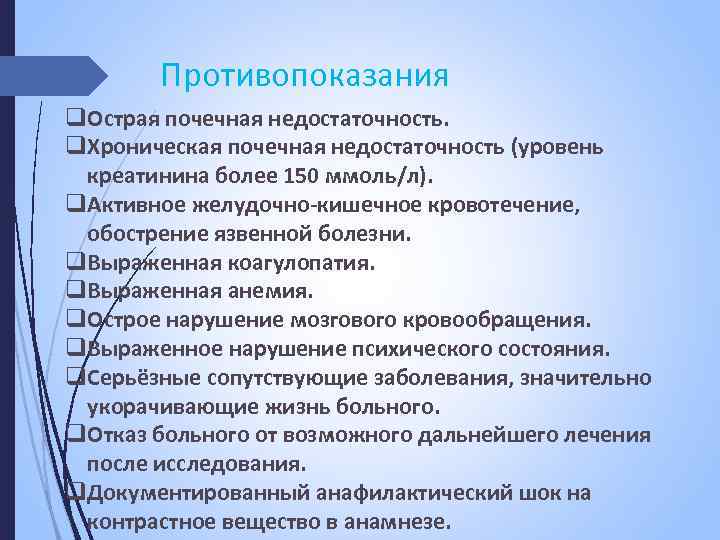 Противопоказания

❑Острая почечная недостаточность.
❑Хроническая почечная недостаточность (уровень креатинина более 150 ммоль/л).
❑Активное желудочно-кишечное кровотечение, обострение язвенной болезни.
❑Выраженная коагулопатия.
❑Выраженная анемия.
❑Острое нарушение мозгового кровообращения.
❑Выраженное нарушение психического состояния.
❑Серьёзные сопутствующие заболевания, значительно укорачивающие жизнь больного.
❑Отказ больного от возможного дальнейшего лечения после исследования.
❑Документированный анафилактический шок на контрастное вещество в анамнезе.